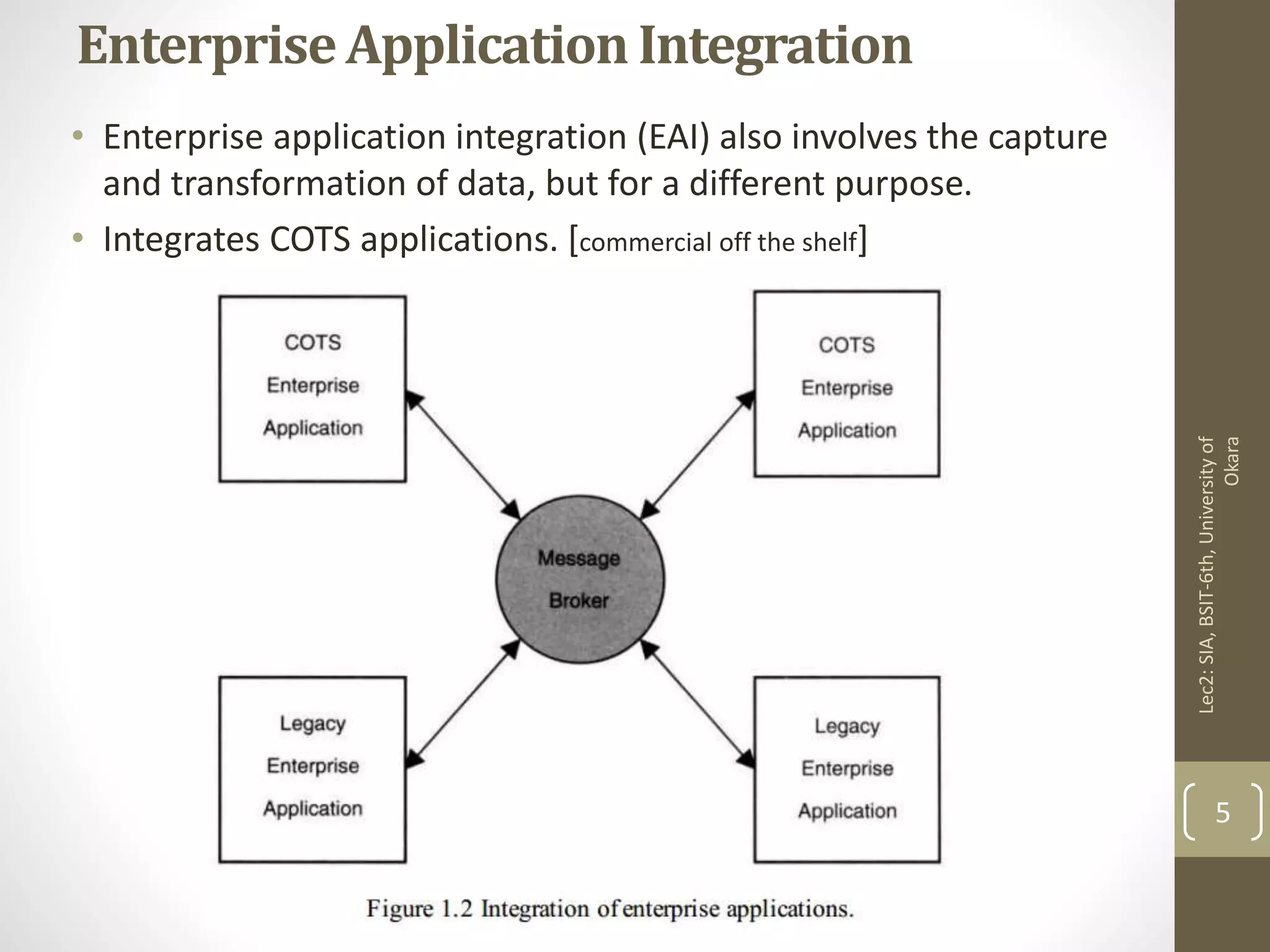 Enterprise Application Integration

• Enterprise application integration (EAI) also involves the capture and transformation of data, but for a different purpose.
• Integrates COTS applications. [commercial off the shelf]

COTS Enterprise Application

COTS Enterprise Application

Message Broker

Legacy Enterprise Application

Legacy Enterprise Application

Figure 1.2 Integration of enterprise applications.

Lec2: SIA, BSIT-6th, University of Okara

5